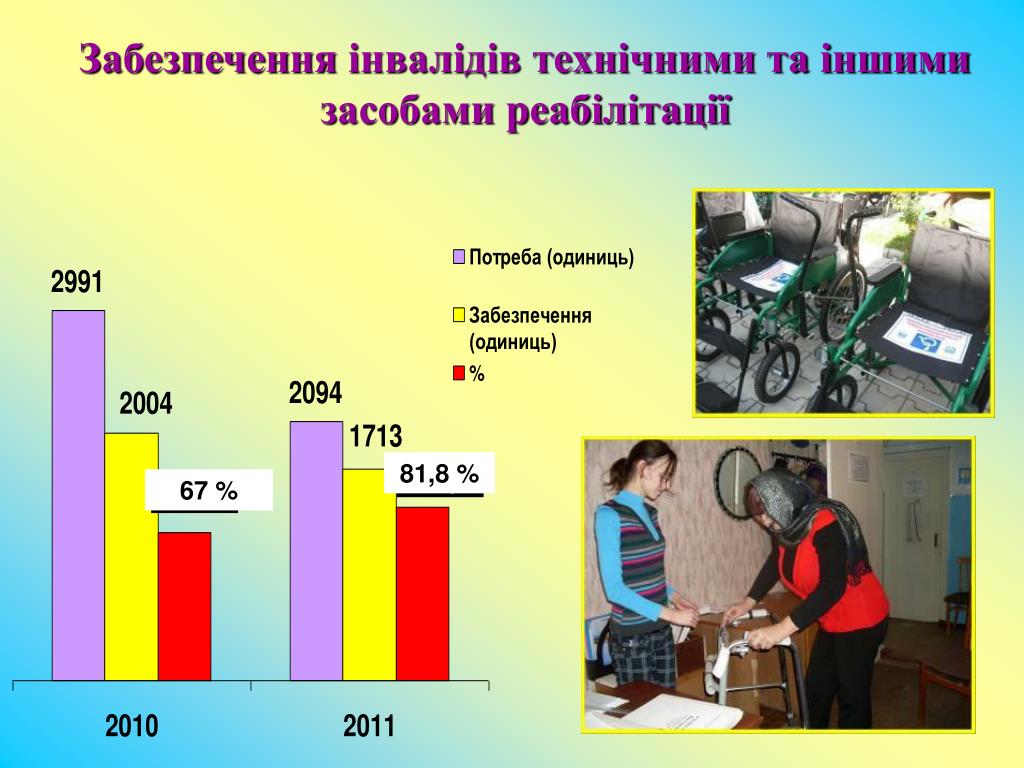 Забезпечення інвалідів технічними та іншими засобами реабілітації

Потреба (одиниць)
Забезпечення (одиниць)
%

2991
2004
67 %
2094
1713
81,8 %

2010
2011